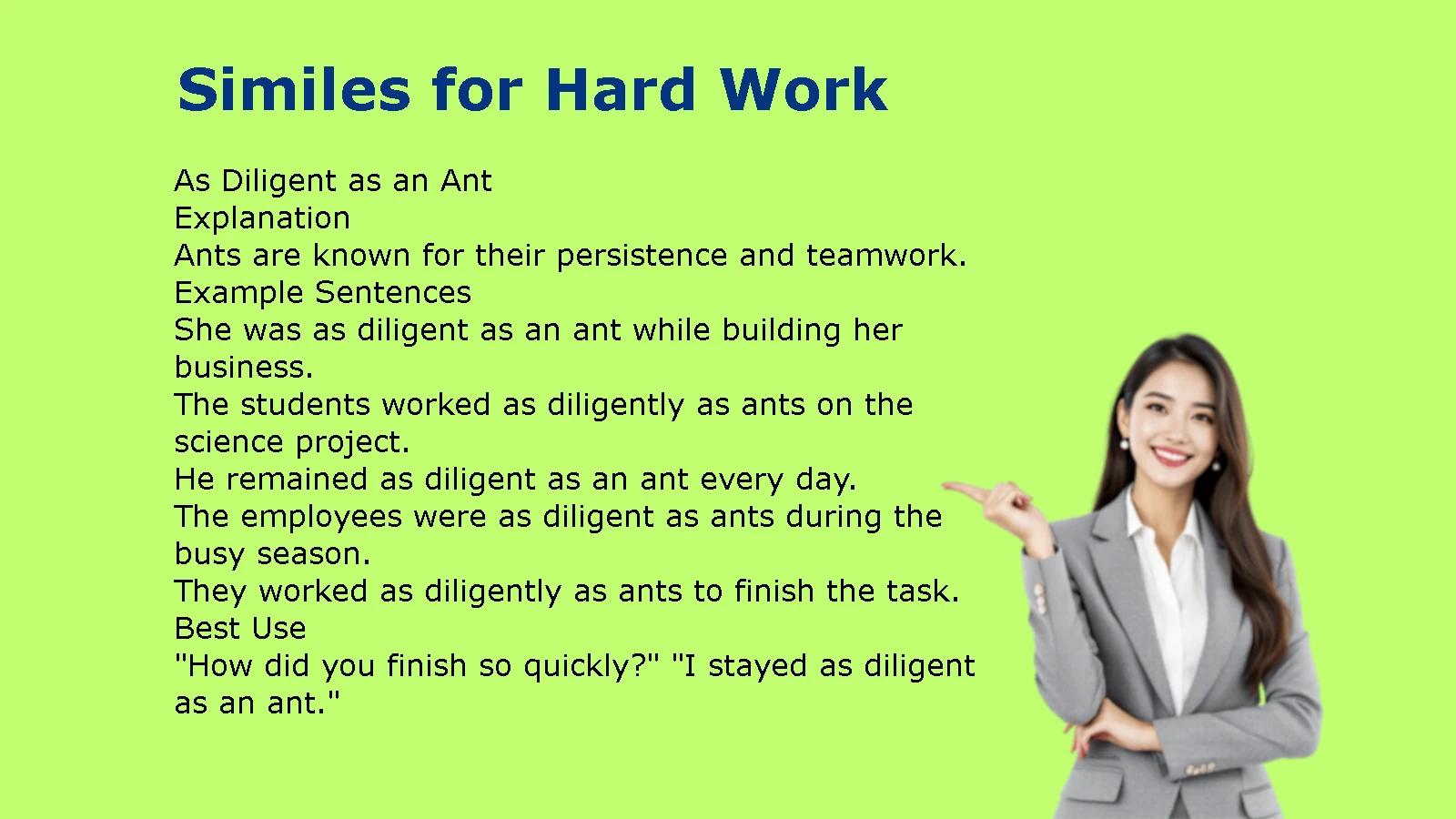 Similes for Hard Work

As Diligent as an Ant
Explanation
Ants are known for their persistence and teamwork.
Example Sentences
She was as diligent as an ant while building her business.
The students worked as diligently as ants on the science project.
He remained as diligent as an ant every day.
The employees were as diligent as ants during the busy season.
They worked as diligently as ants to finish the task.
Best Use
"How did you finish so quickly?" "I stayed as diligent as an ant."